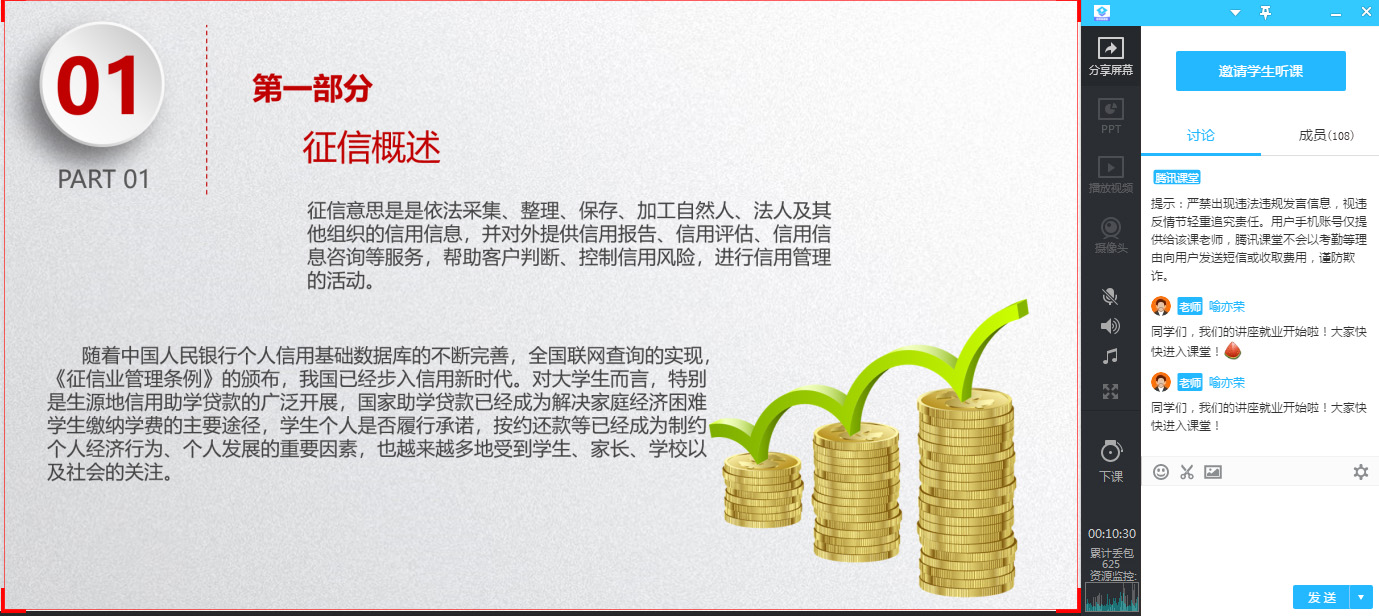 01

PART 01

第一部分

征信概述

征信意思是是依法采集、整理、保存、加工自然人、法人及其他组织的信用信息，并对外提供信用报告、信用评估、信用信息咨询等服务，帮助客户判断、控制信用风险，进行信用管理的活动。

随着中国人民银行个人信用基础数据库的不断完善，全国联网查询的实现，《征信业管理条例》的颁布，我国已经步入信用新时代。对大学生而言，特别是生源地信用助学贷款的广泛开展，国家助学贷款已经成为解决家庭经济困难学生缴纳学费的主要途径，学生个人是否履行承诺，按约还款等已经成为制约个人经济行为、个人发展的重要因素，也越来越多地受到学生、家长、学校以及社会的关注。

分享屏幕

PPT

播放视频

摄像头

下课

00:10:30

累计丢包 625

资源监控

邀请学生听课

讨论

成员(108)

腾讯课堂

提示：严禁出现违法违规发言信息，视违反情节轻重追究责任。用户手机账号仅提供给该课老师，腾讯课堂不会以考勤等理由向用户发送短信或收取费用，谨防欺诈。

老师 喻亦荣

同学们，我们的讲座就业开始啦！大家快快进入课堂！

老师 喻亦荣

同学们，我们的讲座就业开始啦！大家快快进入课堂！

发送